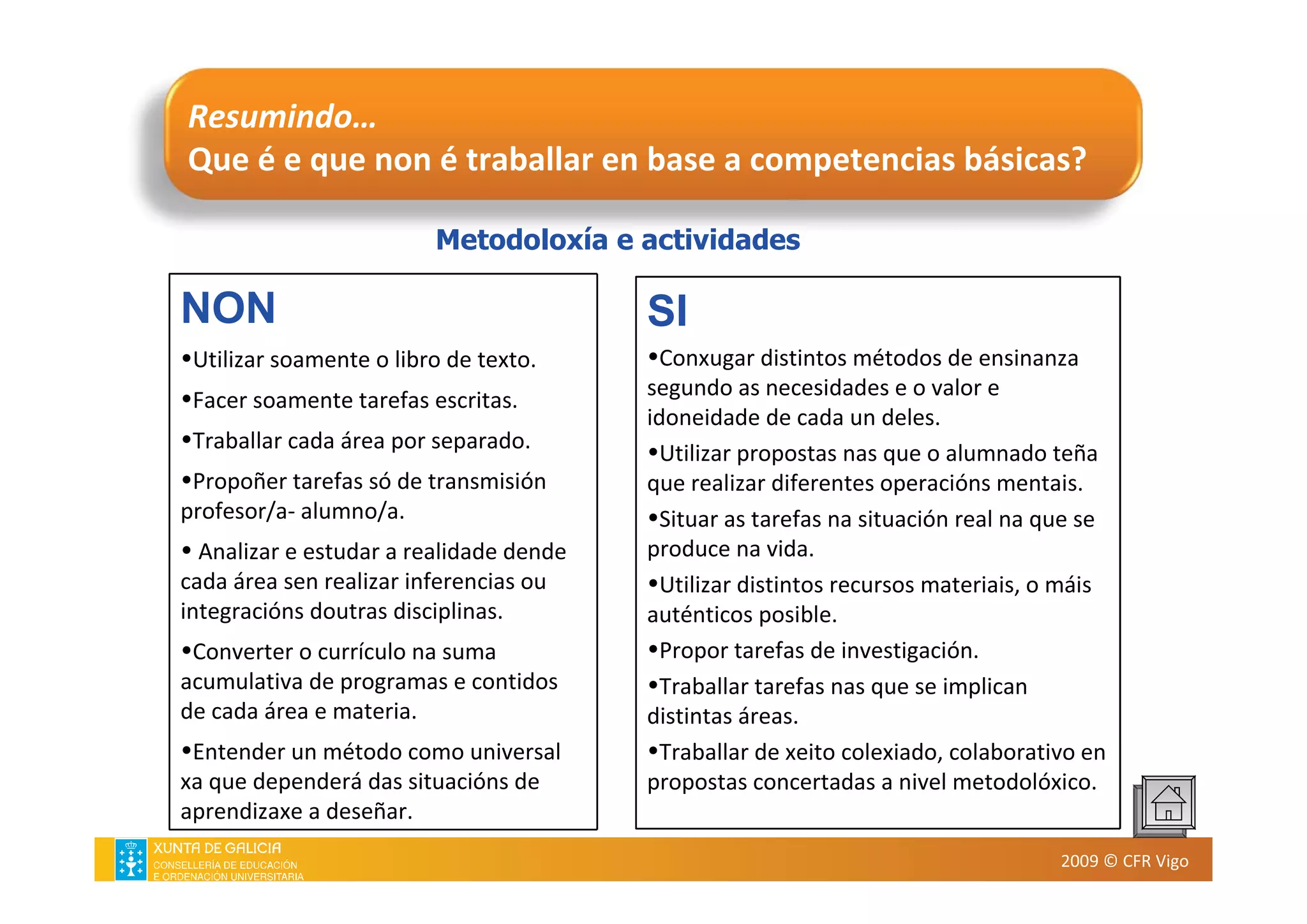 Resumindo…
Que é e que non é traballar en base a competencias básicas?

Metodoloxía e actividades

NON

•Utilizar soamente o libro de texto.

•Facer soamente tarefas escritas.

•Traballar cada área por separado.

•Propoñer tarefas só de transmisión profesor/a- alumno/a.

• Analizar e estudar a realidade dende cada área sen realizar inferencias ou integracións doutras disciplinas.

•Converter o currículo na suma acumulativa de programas e contidos de cada área e materia.

•Entender un método como universal xa que dependerá das situacións de aprendizaxe a deseñar.

SI

•Conxugar distintos métodos de ensinanza segundo as necesidades e o valor e idoneidade de cada un deles.

•Utilizar propostas nas que o alumnado teña que realizar diferentes operacións mentais.

•Situar as tarefas na situación real na que se produce na vida.

•Utilizar distintos recursos materiais, o máis auténticos posible.

•Propor tarefas de investigación.

•Traballar tarefas nas que se implican distintas áreas.

•Traballar de xeito colexiado, colaborativo en propostas concertadas a nivel metodolóxico.

XUNTA DE GALICIA
CONSELLERÍA DE EDUCACIÓN
E ORDENACIÓN UNIVERSITARIA

2009 © CFR Vigo